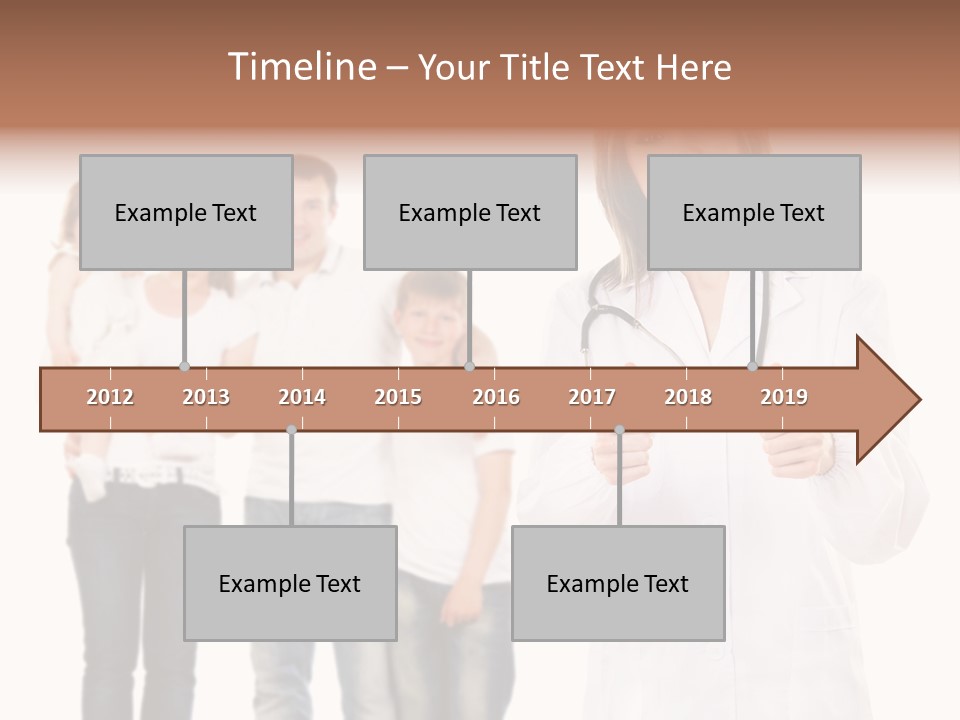 Timeline – Your Title Text Here

Example Text

Example Text

Example Text

2012 2013 2014 2015 2016 2017 2018 2019

Example Text

Example Text